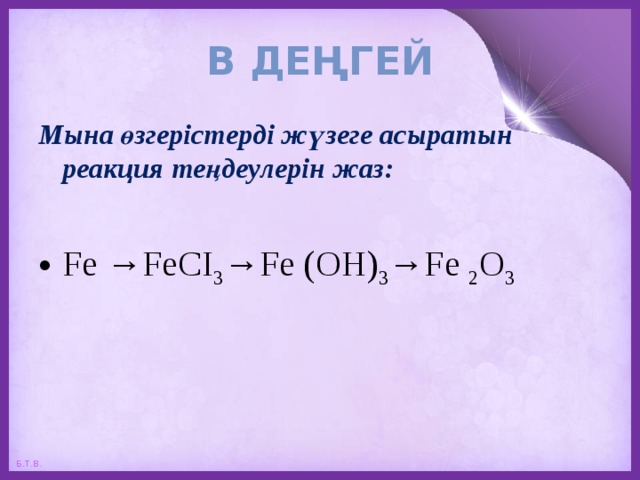 В ДЕҢГЕЙ

Мына өзгерістерді жүзеге асыратын реакция теңдеулерін жаз:

• $Fe \rightarrow FeCI_3 \rightarrow Fe(OH)_3 \rightarrow Fe_2O_3$

Б.Т.В.